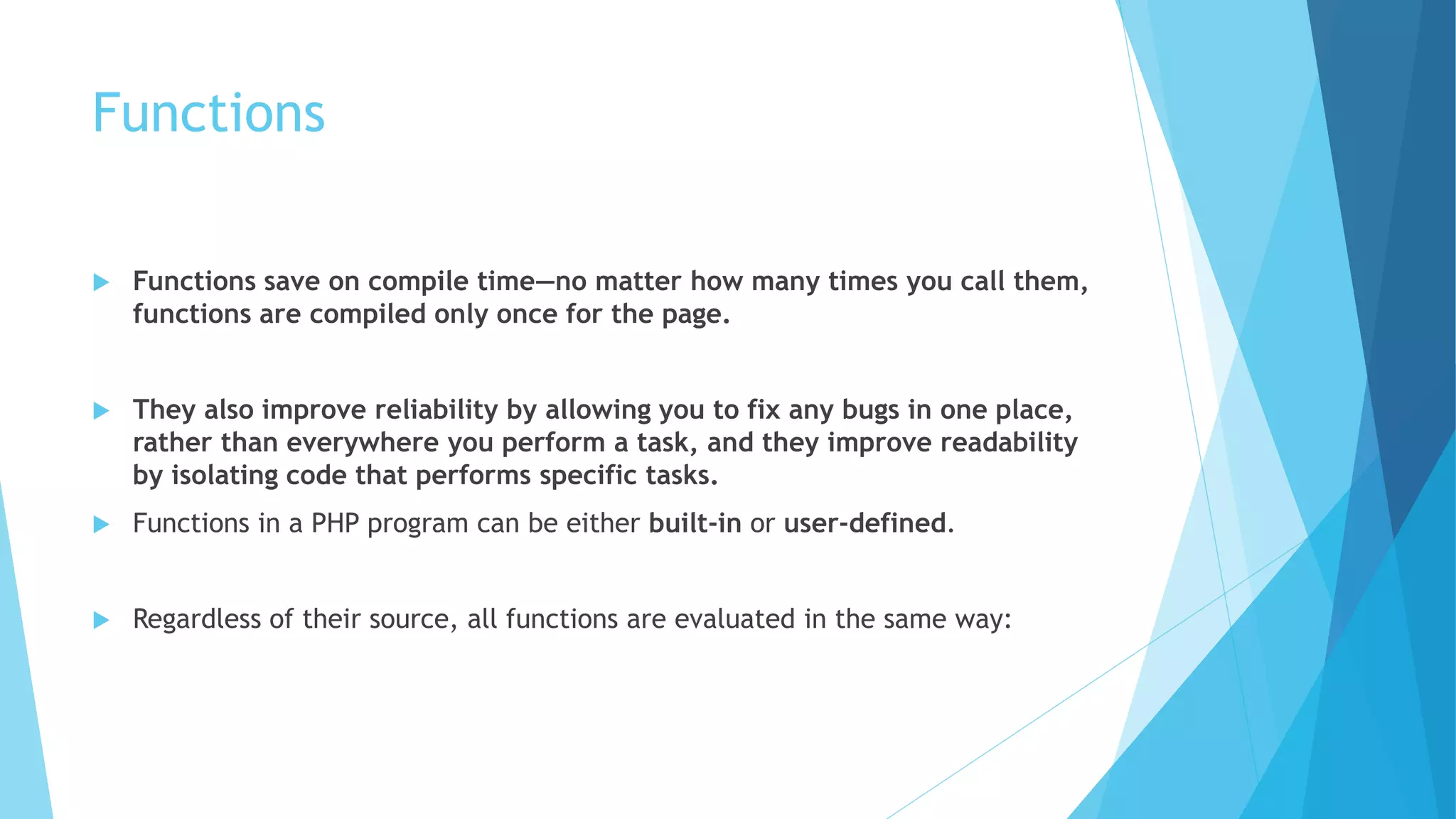 Functions

Functions save on compile time—no matter how many times you call them, functions are compiled only once for the page.

They also improve reliability by allowing you to fix any bugs in one place, rather than everywhere you perform a task, and they improve readability by isolating code that performs specific tasks.

Functions in a PHP program can be either built-in or user-defined.

Regardless of their source, all functions are evaluated in the same way: